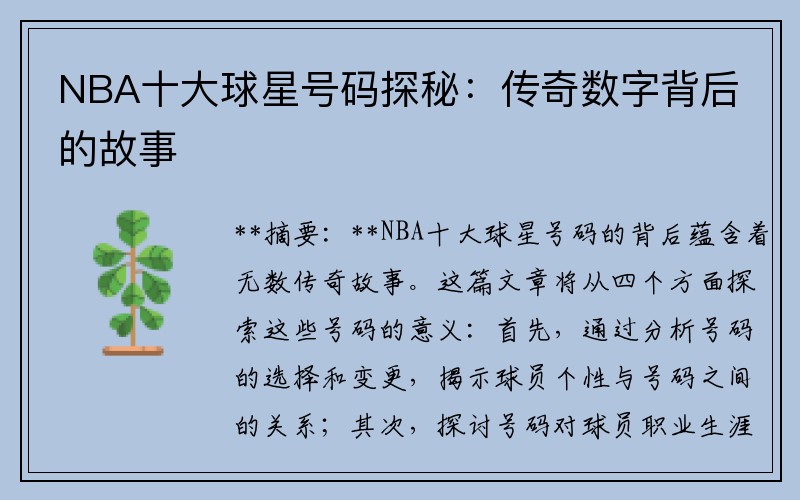 NBA十大球星号码探秘：传奇数字背后的故事

**摘要：**NBA十大球星号码的背后蕴含着无数传奇故事。这篇文章将从四个方面探索这些号码的意义：首先，通过分析号码的选择和变更，揭示球员个性与号码之间的关系；其次，探讨号码对球员职业生涯